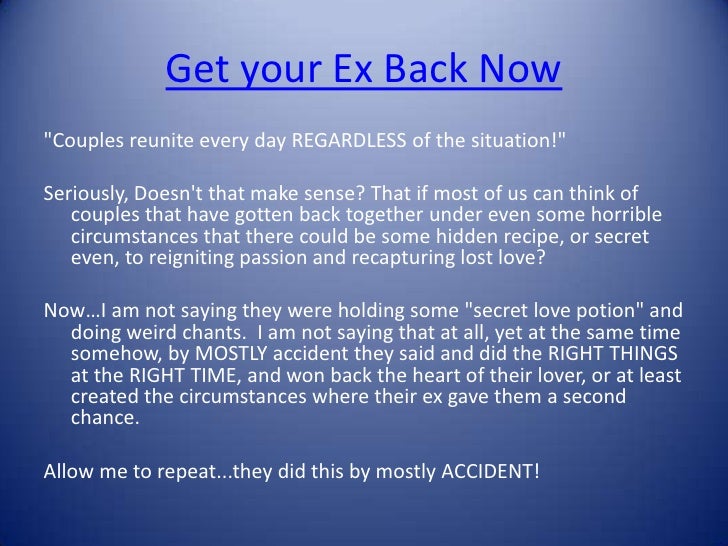 Get your Ex Back Now

"Couples reunite every day REGARDLESS of the situation!"

Seriously, Doesn't that make sense? That if most of us can think of couples that have gotten back together under even some horrible circumstances that there could be some hidden recipe, or secret even, to reigniting passion and recapturing lost love?

Now...I am not saying they were holding some "secret love potion" and doing weird chants. I am not saying that at all, yet at the same time somehow, by MOSTLY accident they said and did the RIGHT THINGS at the RIGHT TIME, and won back the heart of their lover, or at least created the circumstances where their ex gave them a second chance.

Allow me to repeat...they did this by mostly ACCIDENT!